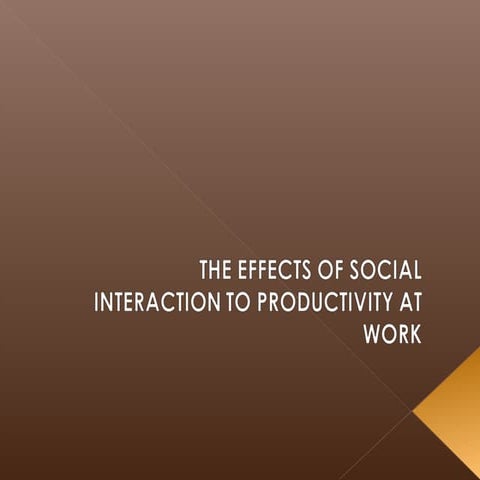 THE EFFECTS OF SOCIAL INTERACTION TO PRODUCTIVITY AT WORK